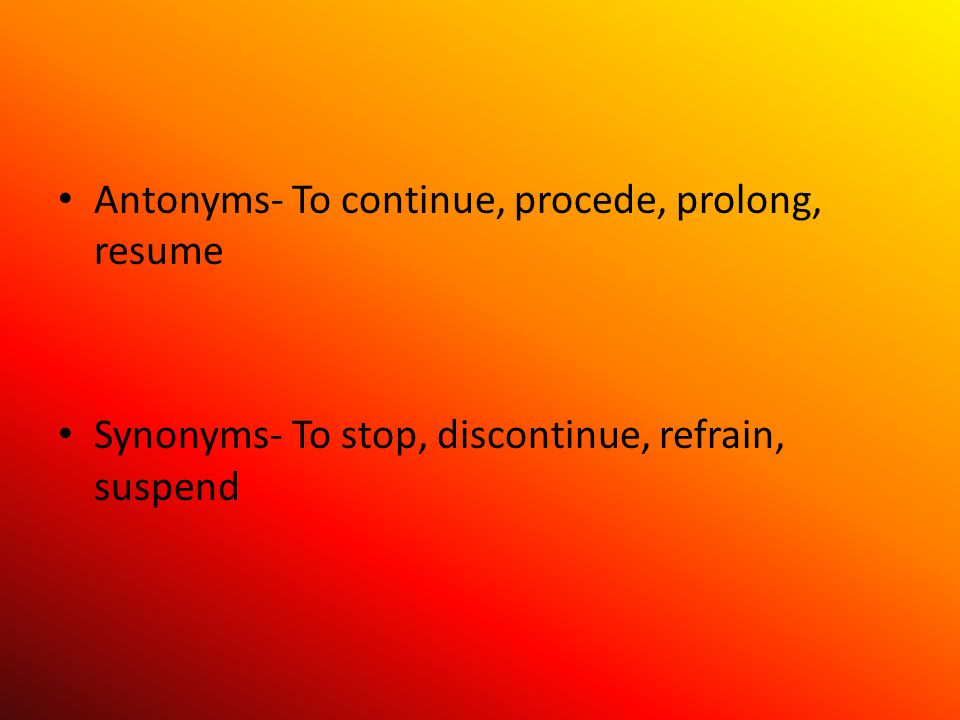 • Antonyms- To continue, procede, prolong, resume

• Synonyms- To stop, discontinue, refrain, suspend